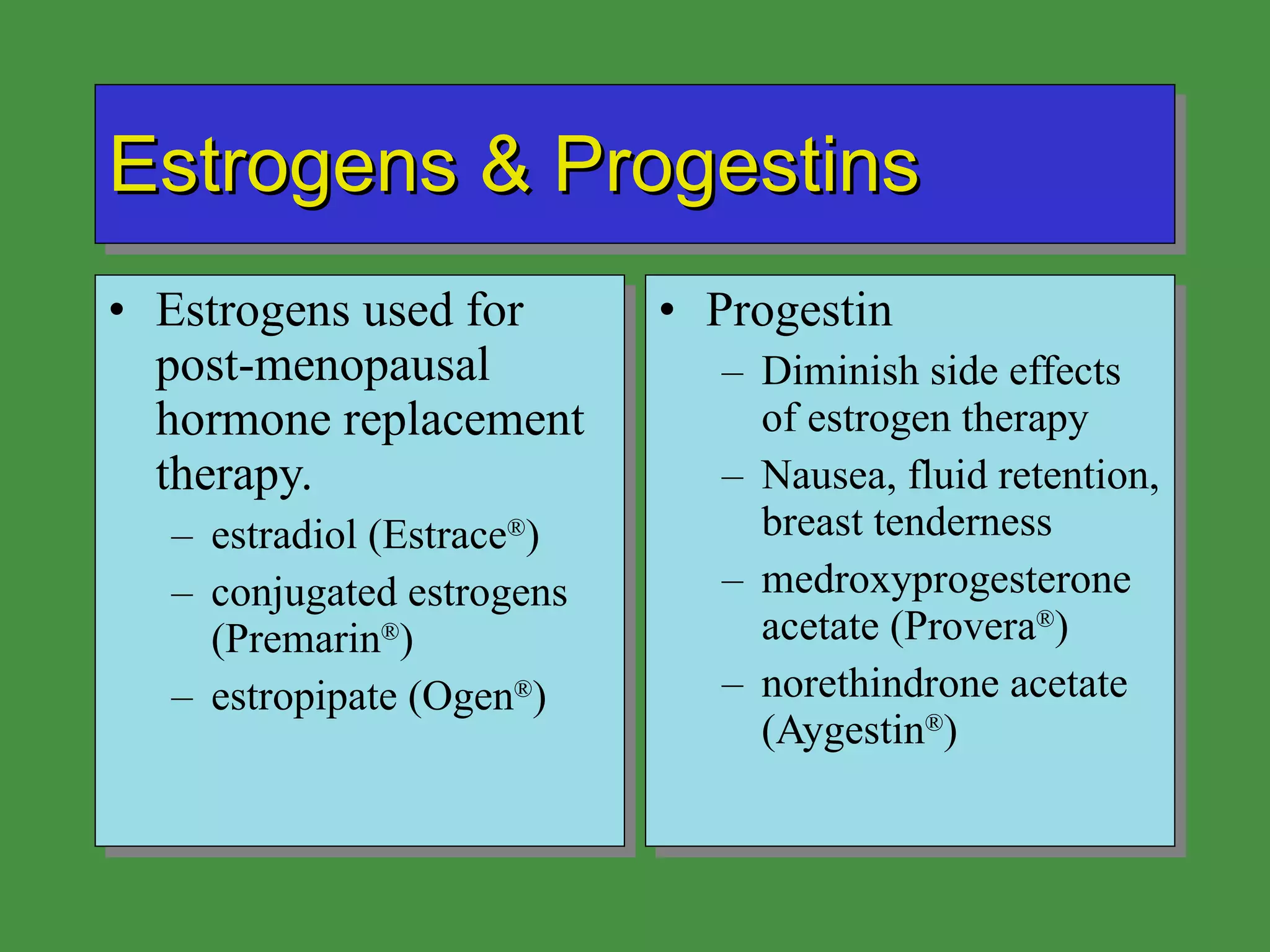 Estrogens & Progestins

• Estrogens used for post-menopausal hormone replacement therapy.
– estradiol (Estrace®)
– conjugated estrogens (Premarin®)
– estropipate (Ogen®)

• Progestin
– Diminish side effects of estrogen therapy
– Nausea, fluid retention, breast tenderness
– medroxyprogesterone acetate (Provera®)
– norethindrone acetate (Aygestin®)